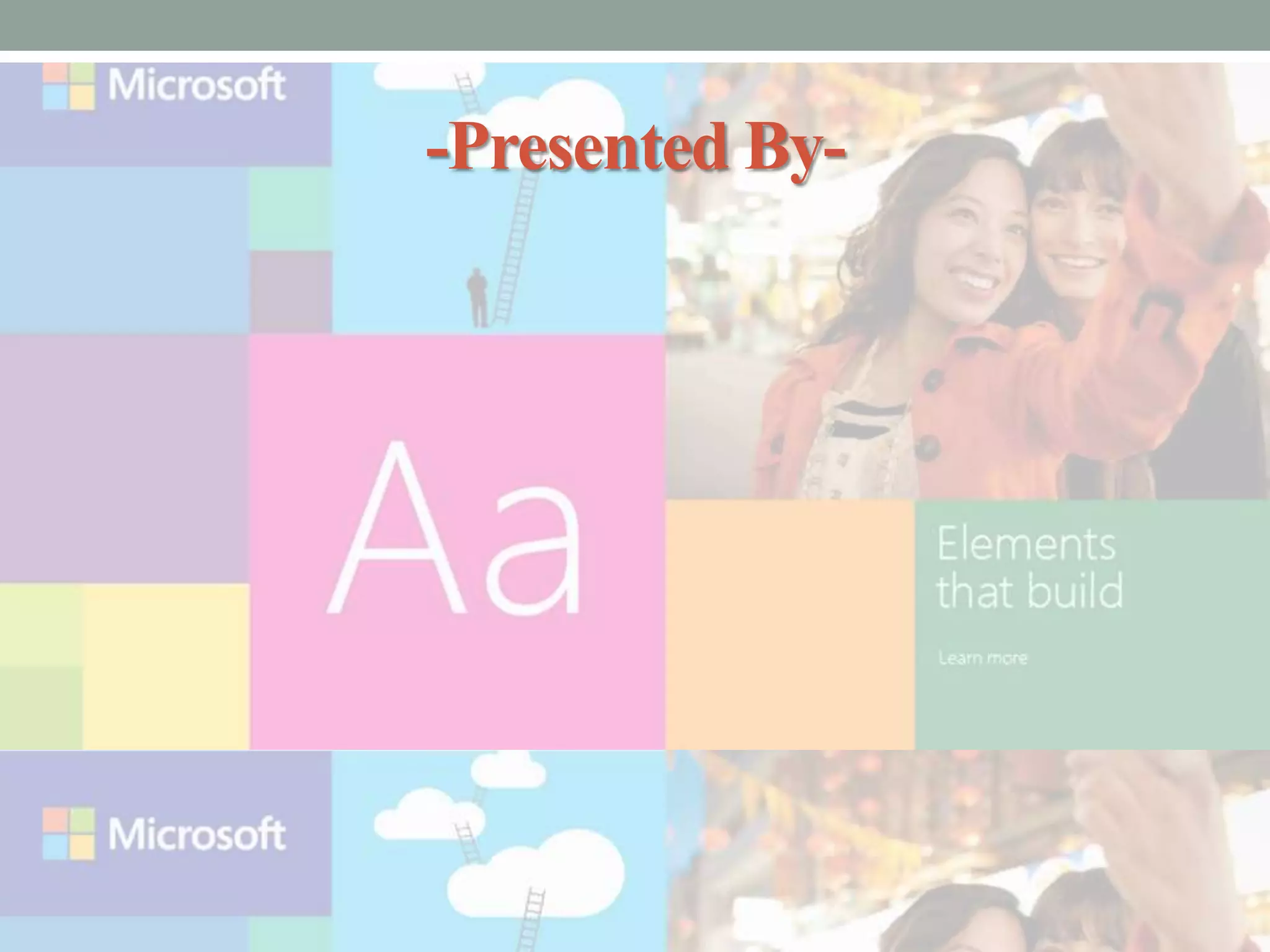 Microsoft

-Presented By-

Aa

Elements that build

Learn more

Microsoft